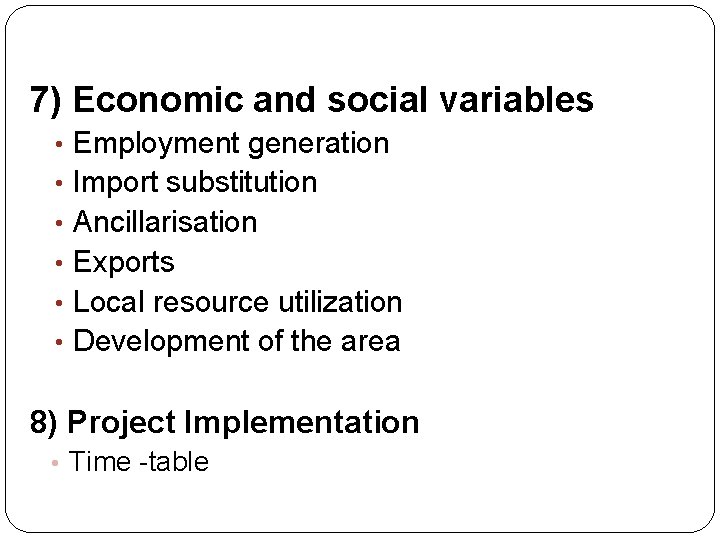 7) Economic and social variables

• Employment generation
• Import substitution
• Ancillarisation
• Exports
• Local resource utilization
• Development of the area

8) Project Implementation

• Time -table